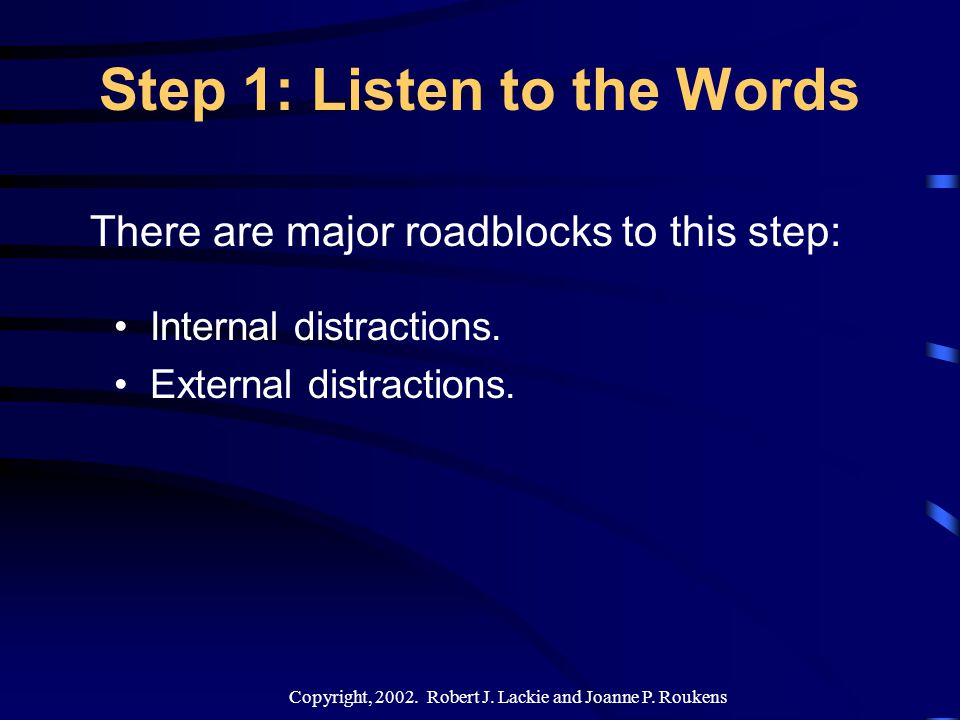 Step 1: Listen to the Words

There are major roadblocks to this step:

• Internal distractions.
• External distractions.

Copyright, 2002. Robert J. Lackie and Joanne P. Roukens